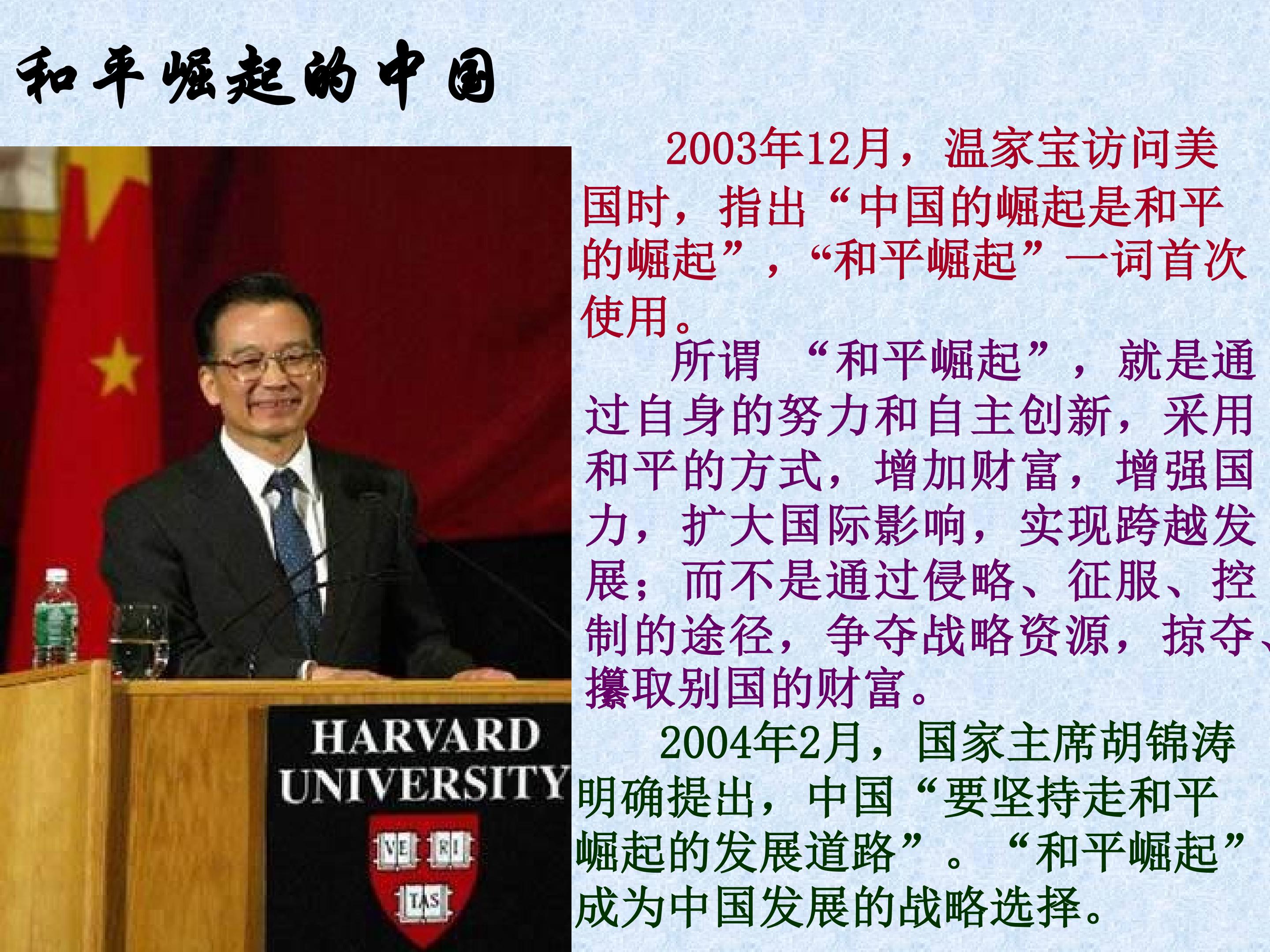 和平崛起的中国

2003年12月，温家宝访问美国时，指出“中国的崛起是和平的崛起”，“和平崛起”一词首次使用。

所谓 “和平崛起”，就是通过自身的努力和自主创新，采用和平的方式，增加财富，增强国力，扩大国际影响，实现跨越发展；而不是通过侵略、征服、控制的途径，争夺战略资源，掠夺、攫取别国的财富。

2004年2月，国家主席胡锦涛明确提出，中国“要坚持走和平崛起的发展道路”。“和平崛起”成为中国发展的战略选择。

HARVARD UNIVERSITY

VE RI TAS